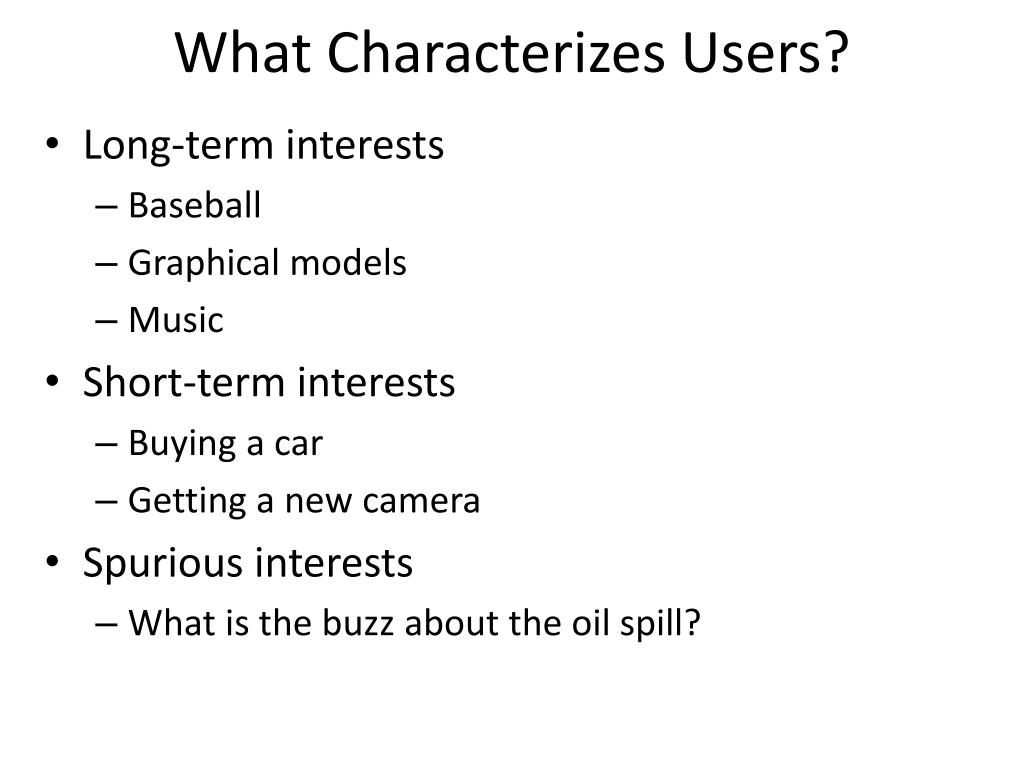 What Characterizes Users?

• Long-term interests
– Baseball
– Graphical models
– Music
• Short-term interests
– Buying a car
– Getting a new camera
• Spurious interests
– What is the buzz about the oil spill?